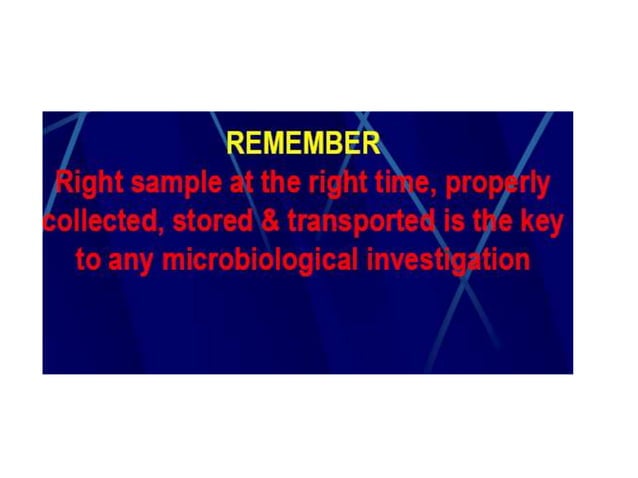 REMEMBER

Right sample at the right time, properly collected, stored & transported is the key to any microbiological investigation